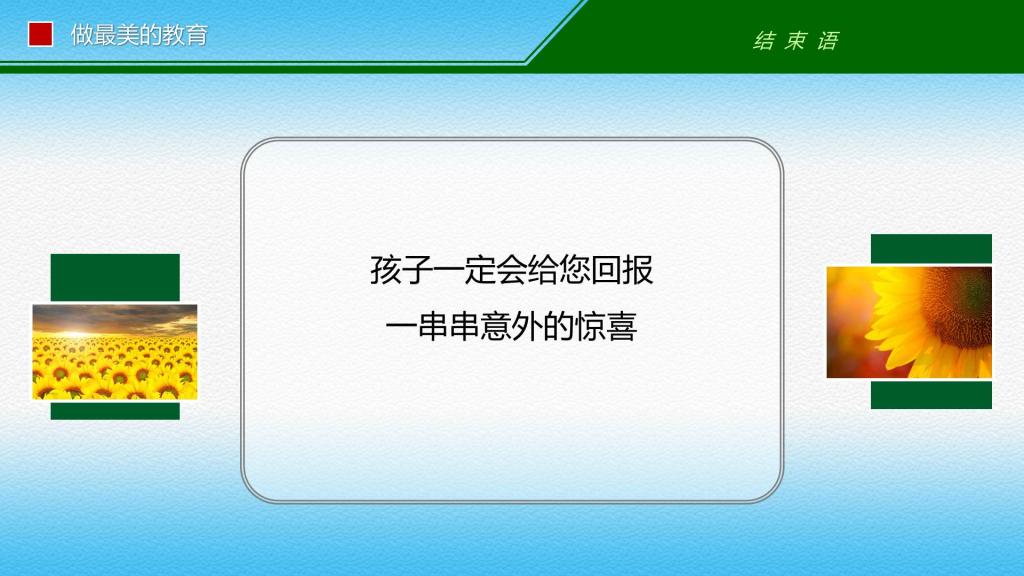 做最美的教育

结 束 语

孩子一定会给您回报
一串串意外的惊喜